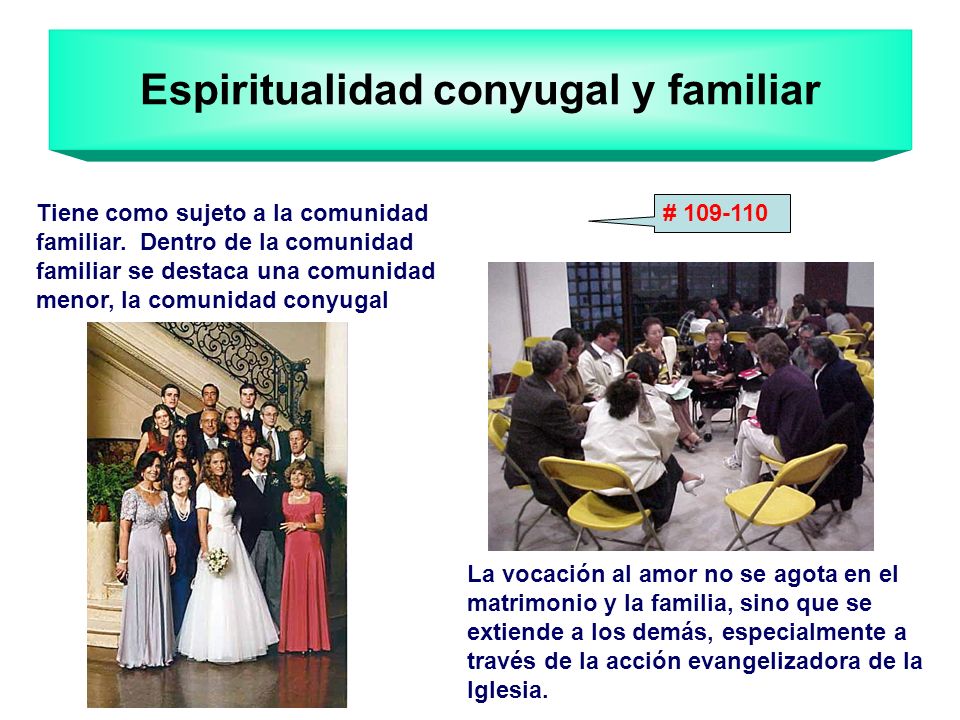 Espiritualidad conyugal y familiar

Tiene como sujeto a la comunidad familiar. Dentro de la comunidad familiar se destaca una comunidad menor, la comunidad conyugal

# 109-110

La vocación al amor no se agota en el matrimonio y la familia, sino que se extiende a los demás, especialmente a través de la acción evangelizadora de la Iglesia.